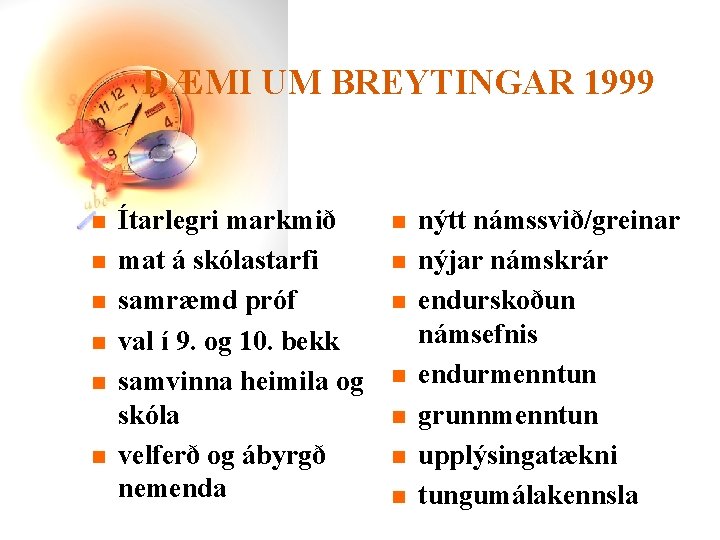 DÆMI UM BREYTINGAR 1999

- Ítarlegri markmið
- mat á skólastarfi
- samræmd próf
- val í 9. og 10. bekk
- samvinna heimila og skóla
- velferð og ábyrgð nemenda

- nýtt námssvið/greinar
- nýjar námskrár
- endurskoðun námsefnis
- endurmenntun
- grunnmenntun
- upplýsingatækni
- tungumálakennsla